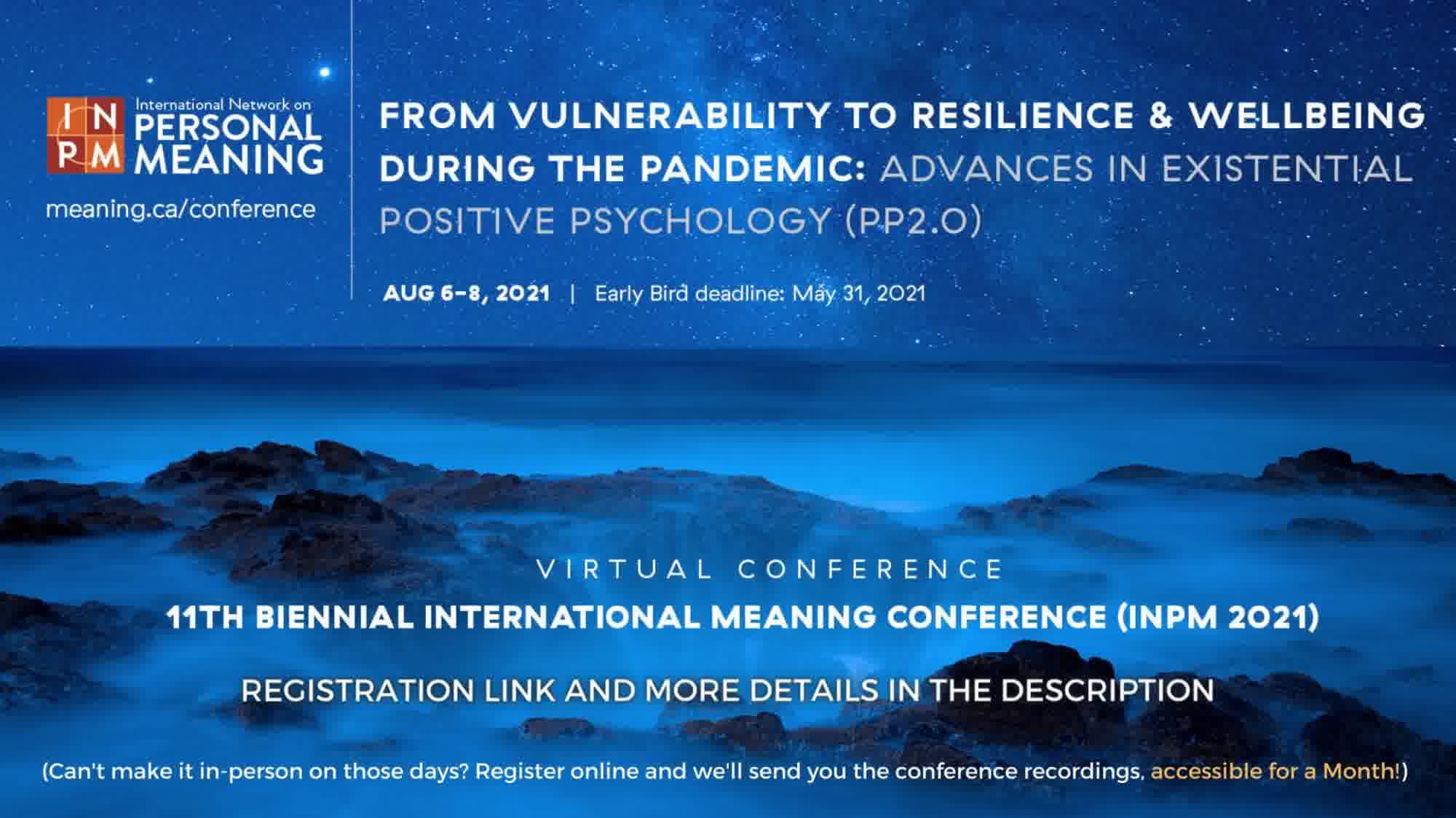 INPM International Network on PERSONAL MEANING

meaning.ca/conference

FROM VULNERABILITY TO RESILIENCE & WELLBEING DURING THE PANDEMIC: ADVANCES IN EXISTENTIAL POSITIVE PSYCHOLOGY (PP2.0)

AUG 6–8, 2021 | Early Bird deadline: May 31, 2021

VIRTUAL CONFERENCE

11TH BIENNIAL INTERNATIONAL MEANING CONFERENCE (INPM 2021)

REGISTRATION LINK AND MORE DETAILS IN THE DESCRIPTION

(Can't make it in-person on those days? Register online and we'll send you the conference recordings, accessible for a Month!)